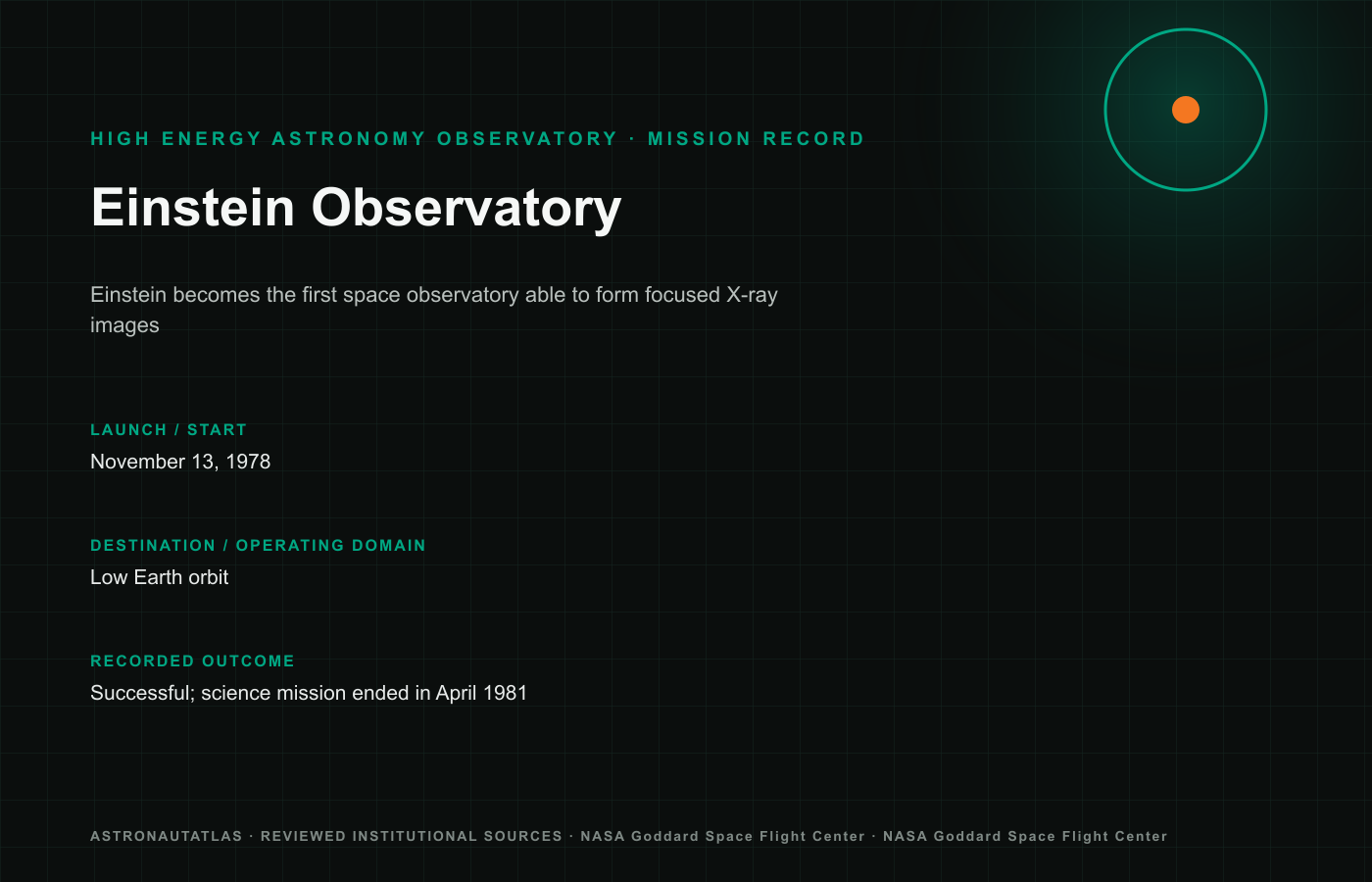 HIGH ENERGY ASTRONOMY OBSERVATORY · MISSION RECORD

Einstein Observatory

Einstein becomes the first space observatory able to form focused X-ray images

LAUNCH / START

November 13, 1978

DESTINATION / OPERATING DOMAIN

Low Earth orbit

RECORDED OUTCOME

Successful; science mission ended in April 1981

ASTRONAUTATLAS · REVIEWED INSTITUTIONAL SOURCES · NASA Goddard Space Flight Center · NASA Goddard Space Flight Center